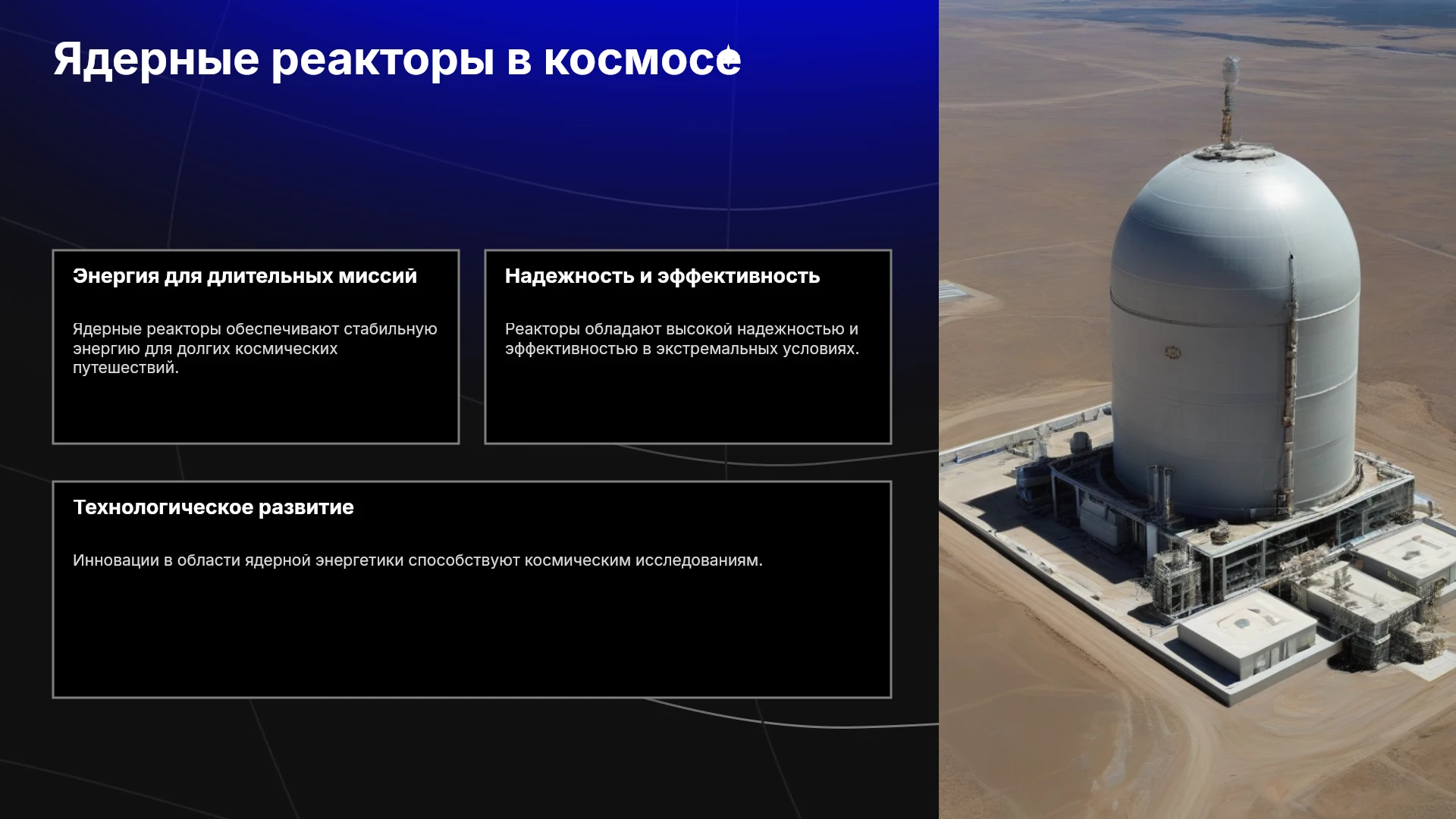 Ядерные реакторы в космосе

Энергия для длительных миссий

Ядерные реакторы обеспечивают стабильную энергию для долгих космических путешествий.

Надежность и эффективность

Реакторы обладают высокой надежностью и эффективностью в экстремальных условиях.

Технологическое развитие

Инновации в области ядерной энергетики способствуют космическим исследованиям.